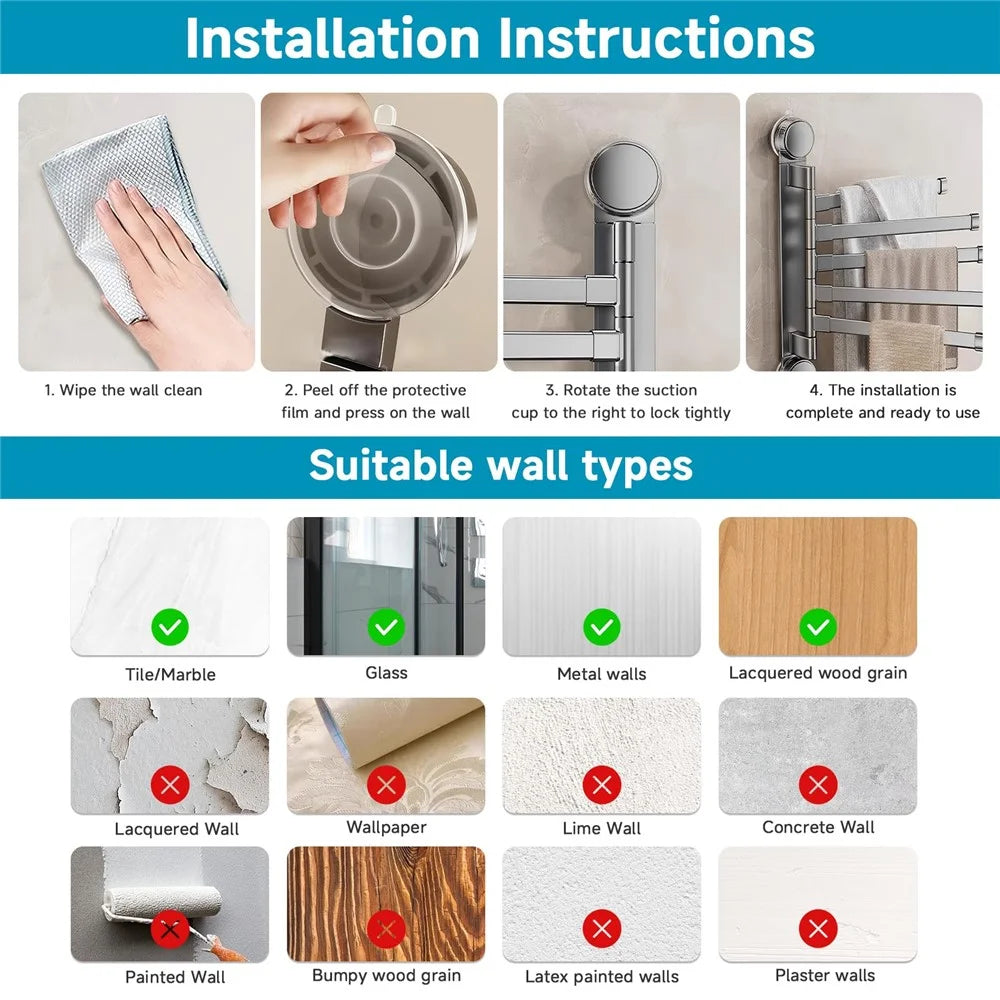 Installation Instructions

1. Wipe the wall clean

2. Peel off the protective film and press on the wall

3. Rotate the suction cup to the right to lock tightly

4. The installation is complete and ready to use

Suitable wall types

Tile/Marble

Glass

Metal walls

Lacquered wood grain

Lacquered Wall

Wallpaper

Lime Wall

Concrete Wall

Painted Wall

Bumpy wood grain

Latex painted walls

Plaster walls